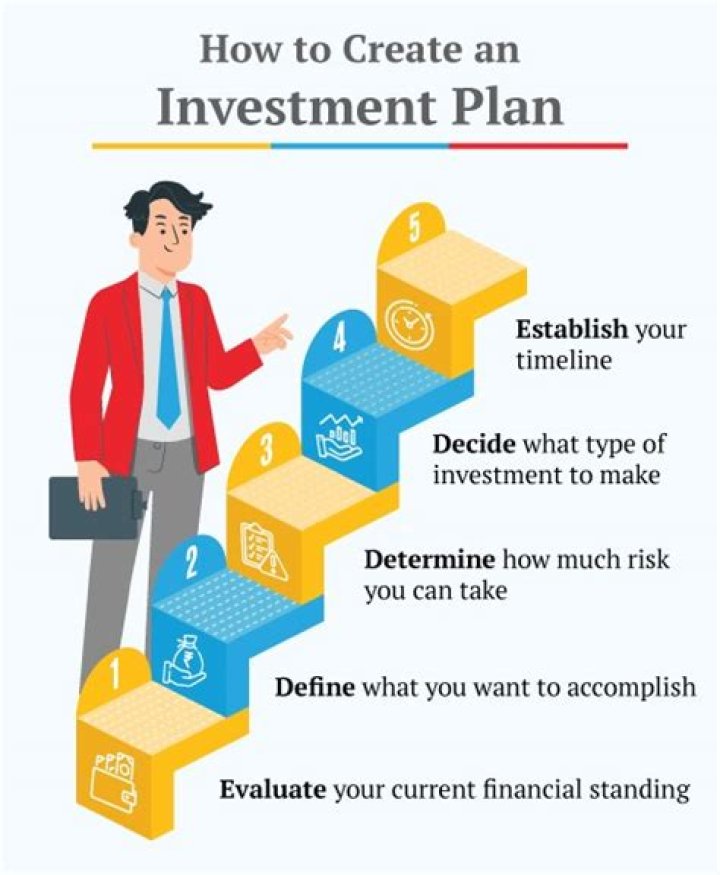 How to Create an
Investment Plan

5

Establish your timeline

4

Decide what type of investment to make

3

Determine how much risk you can take

2

Define what you want to accomplish

1

Evaluate your current financial standing